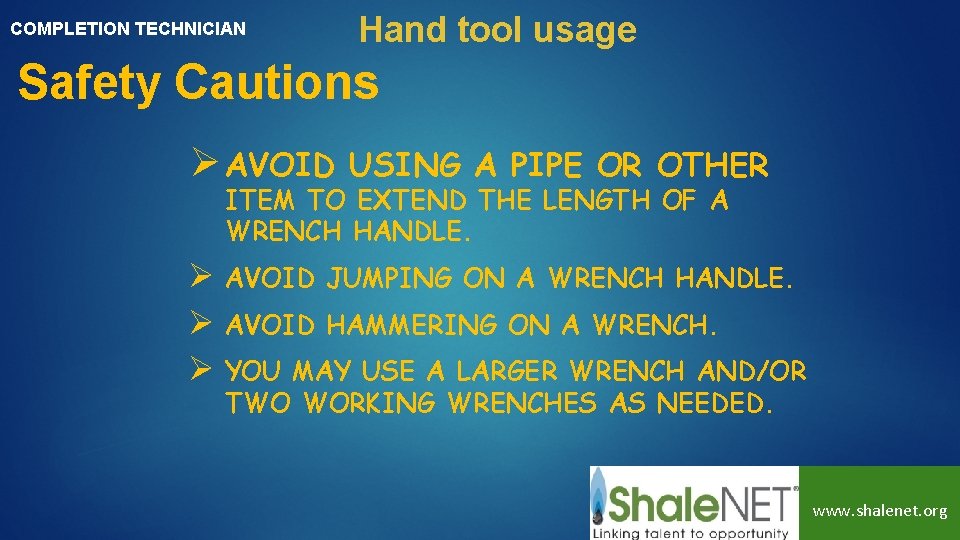 COMPLETION TECHNICIAN

Hand tool usage

Safety Cautions

➢ AVOID USING A PIPE OR OTHER ITEM TO EXTEND THE LENGTH OF A WRENCH HANDLE.

➢ AVOID JUMPING ON A WRENCH HANDLE.

➢ AVOID HAMMERING ON A WRENCH.

➢ YOU MAY USE A LARGER WRENCH AND/OR TWO WORKING WRENCHES AS NEEDED.

ShaleNET®
Linking talent to opportunity

www.shalenet.org